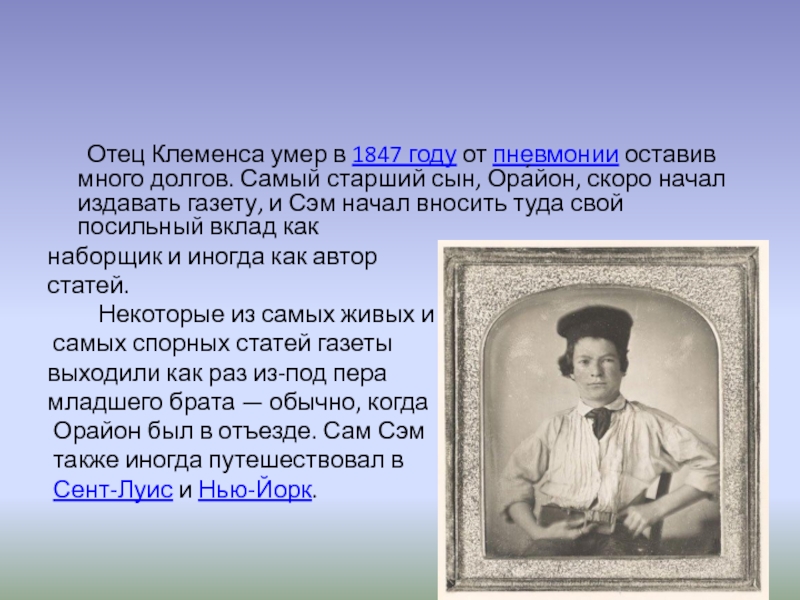 Отец Клеменса умер в 1847 году от пневмонии оставив много долгов. Самый старший сын, Орайон, скоро начал издавать газету, и Сэм начал вносить туда свой посильный вклад как наборщик и иногда как автор статей.

Некоторые из самых живых и самых спорных статей газеты выходили как раз из-под пера младшего брата — обычно, когда Орайон был в отъезде. Сам Сэм также иногда путешествовал в Сент-Луис и Нью-Йорк.